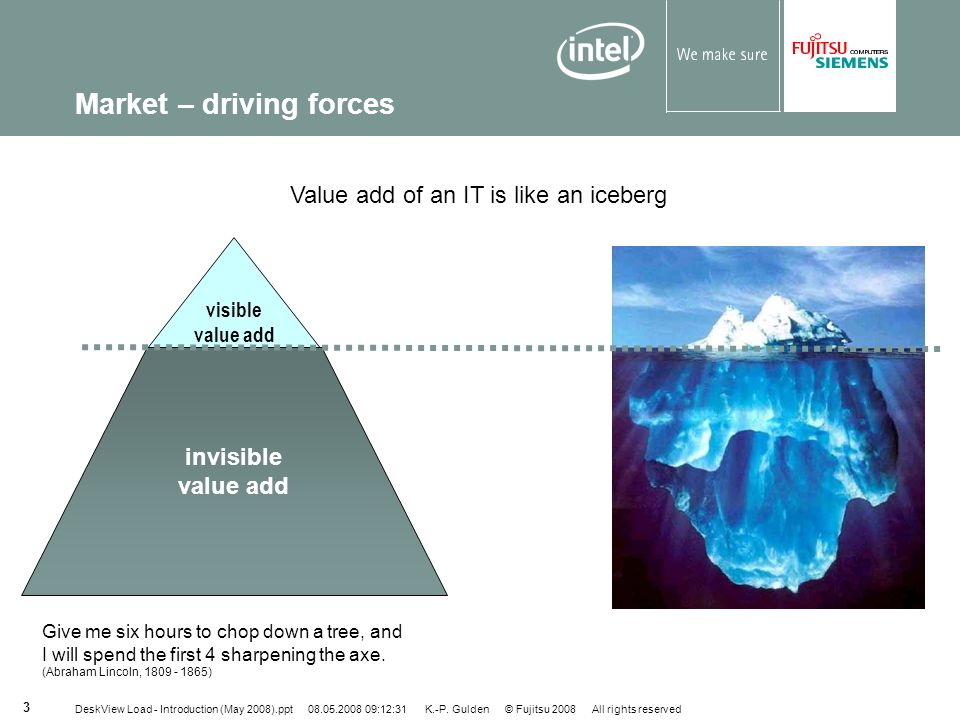 intel

We make sure

FUJITSU COMPUTERS SIEMENS

Market – driving forces

Value add of an IT is like an iceberg

visible value add

invisible value add

Give me six hours to chop down a tree, and I will spend the first 4 sharpening the axe.
(Abraham Lincoln, 1809 - 1865)

3 DeskView Load - Introduction (May 2008).ppt 08.05.2008 09:12:31 K.-P. Gulden © Fujitsu 2008 All rights reserved